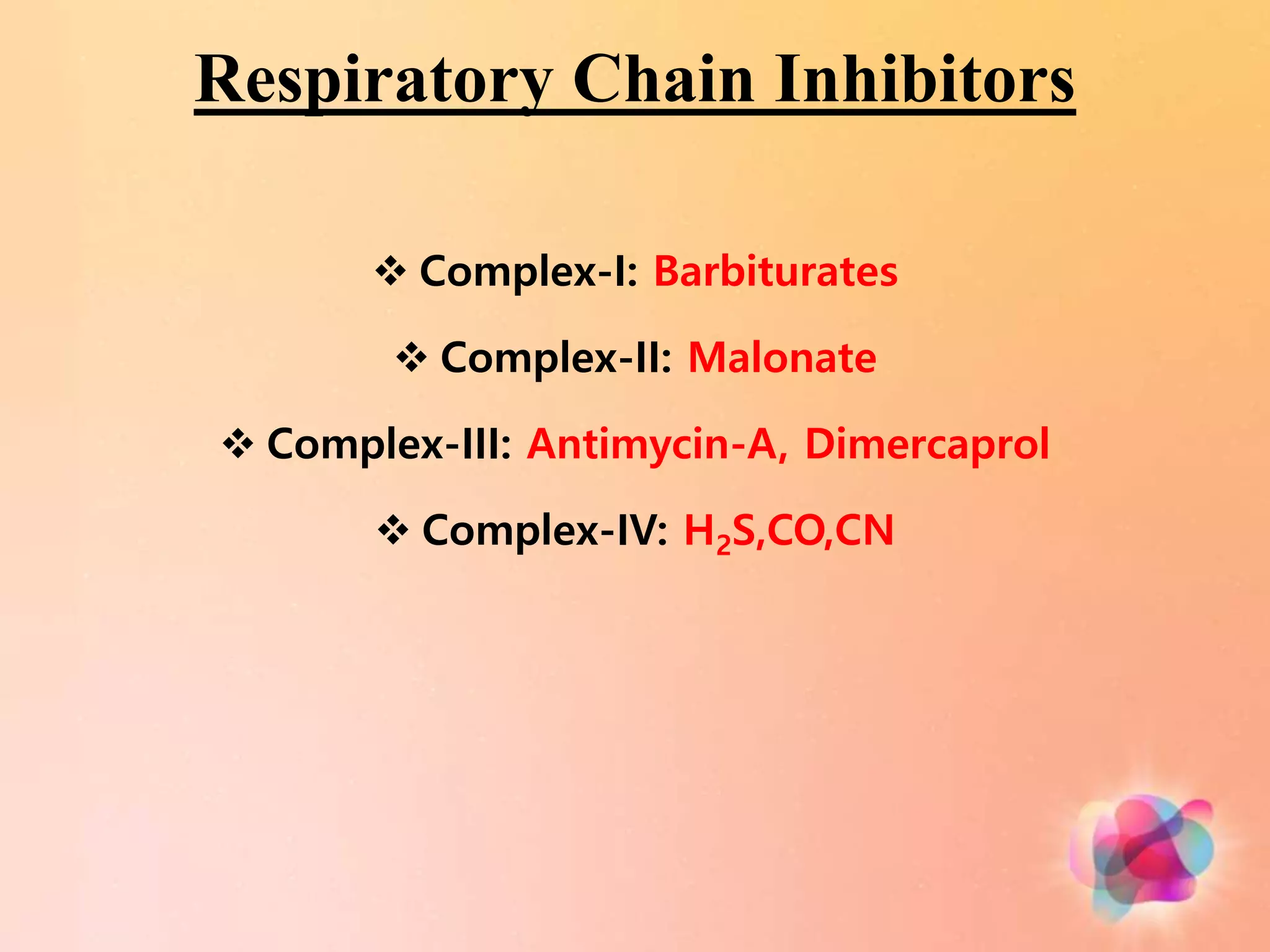 Respiratory Chain Inhibitors

❖ Complex-I: Barbiturates

❖ Complex-II: Malonate

❖ Complex-III: Antimycin-A, Dimercaprol

❖ Complex-IV: $H_2S$,CO,CN